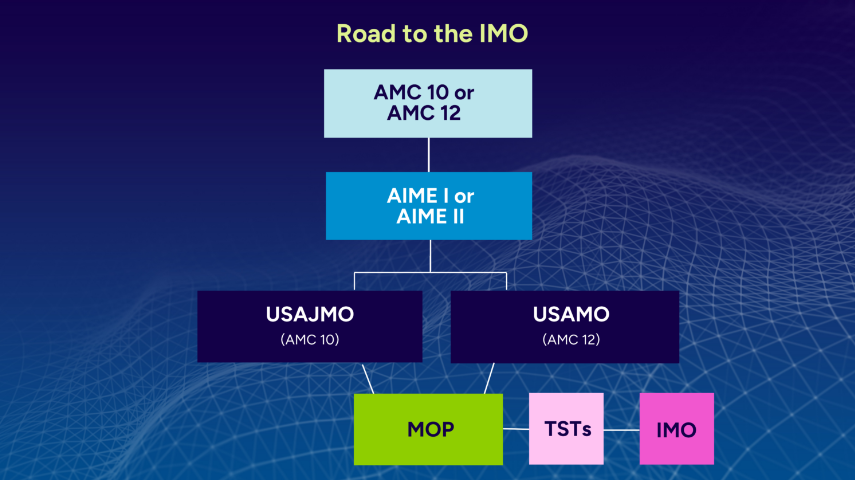 Road to the IMO

AMC 10 or AMC 12

AIME I or AIME II

USAJMO
(AMC 10)

USAMO
(AMC 12)

MOP

TSTs

IMO